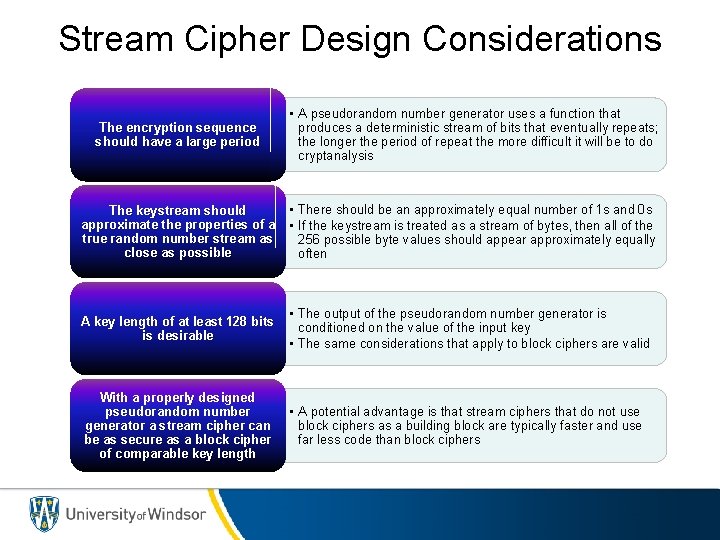 Stream Cipher Design Considerations

The encryption sequence should have a large period

• A pseudorandom number generator uses a function that produces a deterministic stream of bits that eventually repeats; the longer the period of repeat the more difficult it will be to do cryptanalysis

The keystream should approximate the properties of a true random number stream as close as possible

• There should be an approximately equal number of 1s and 0s
• If the keystream is treated as a stream of bytes, then all of the 256 possible byte values should appear approximately equally often

A key length of at least 128 bits is desirable

• The output of the pseudorandom number generator is conditioned on the value of the input key
• The same considerations that apply to block ciphers are valid

With a properly designed pseudorandom number generator a stream cipher can be as secure as a block cipher of comparable key length

• A potential advantage is that stream ciphers that do not use block ciphers as a building block are typically faster and use far less code than block ciphers

University of Windsor